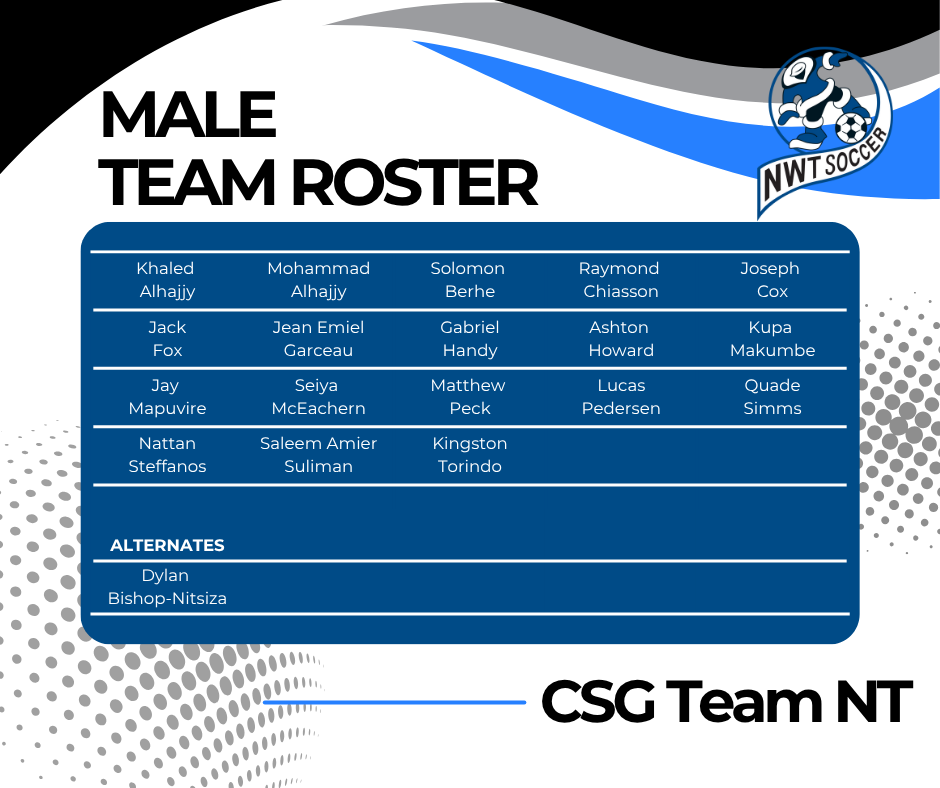 MALE
TEAM ROSTER

NWT SOCCER

| | | | | |
|---|---|---|---|---|
| Khaled Alhajjy | Mohammad Alhajjy | Solomon Berhe | Raymond Chiasson | Joseph Cox |
| Jack Fox | Jean Emiel Garceau | Gabriel Handy | Ashton Howard | Kupa Makumbe |
| Jay Mapuvire | Seiya McEachern | Matthew Peck | Lucas Pedersen | Quade Simms |
| Nattan Steffanos | Saleem Amier Suliman | Kingston Torindo | | |

ALTERNATES
Dylan Bishop-Nitsiza

CSG Team NT